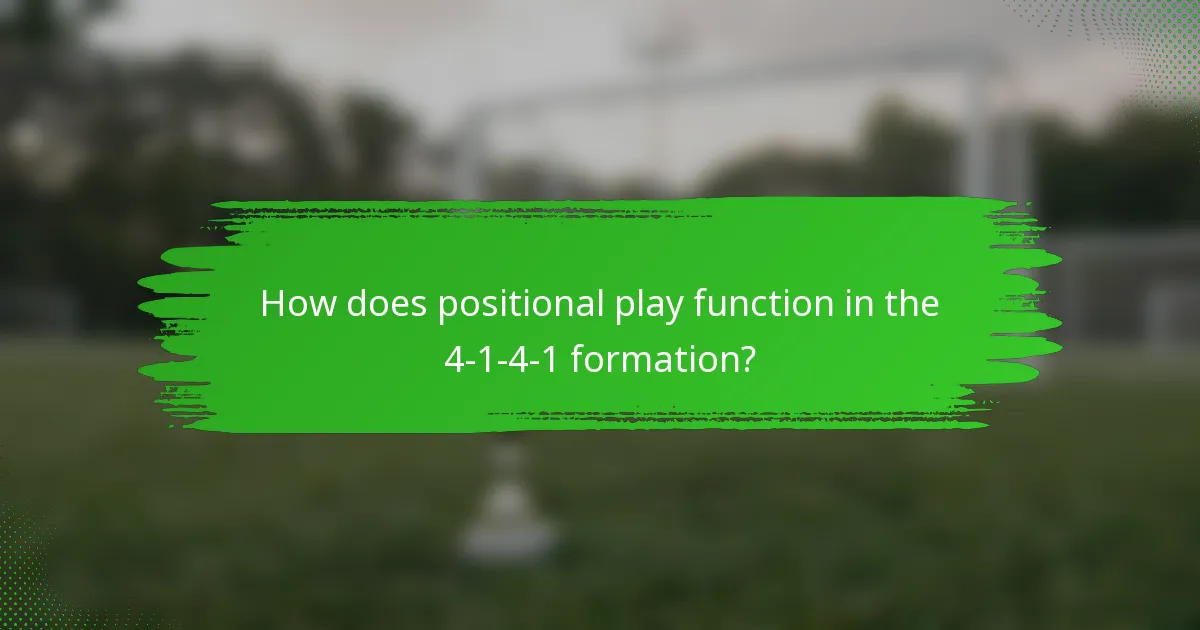 How does positional play function in the 4-1-4-1 formation?